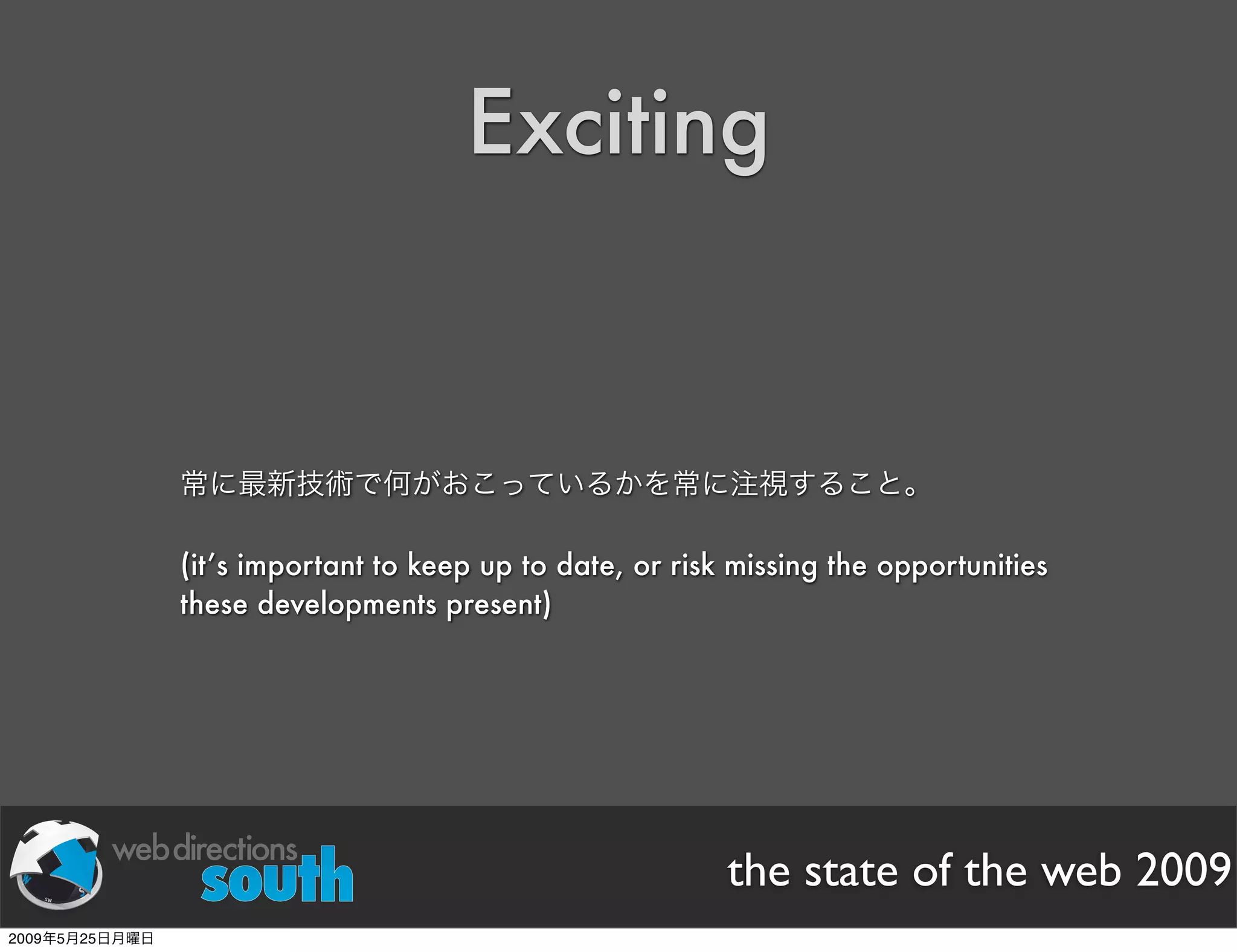 Exciting

常に最新技術で何がおこっているかを常に注視すること。

(it's important to keep up to date, or risk missing the opportunities these developments present)

web directions south

the state of the web 2009

2009年5月25日月曜日